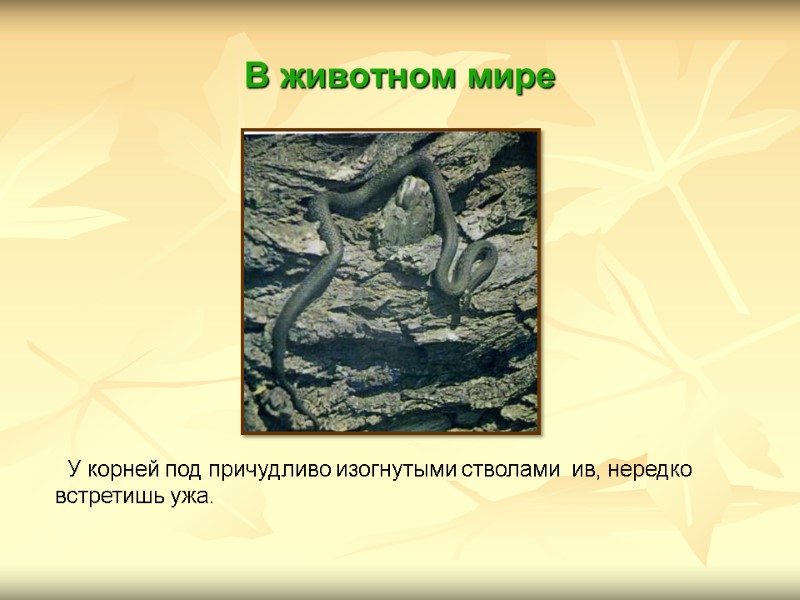 В животном мире

У корней под причудливо изогнутыми стволами ив, нередко встретишь ужа.